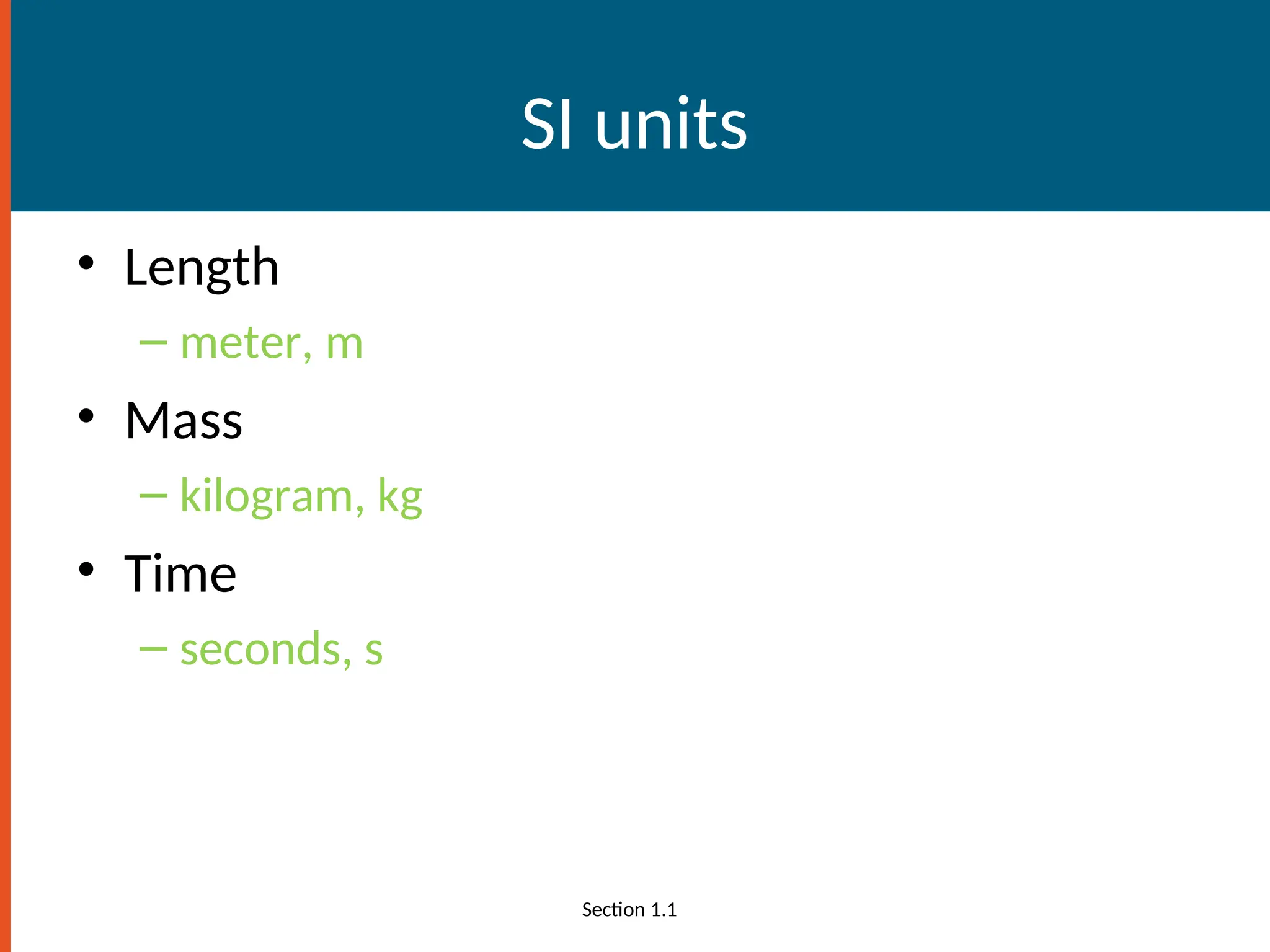 SI units

• Length
  – meter, m
• Mass
  – kilogram, kg
• Time
  – seconds, s

Section 1.1